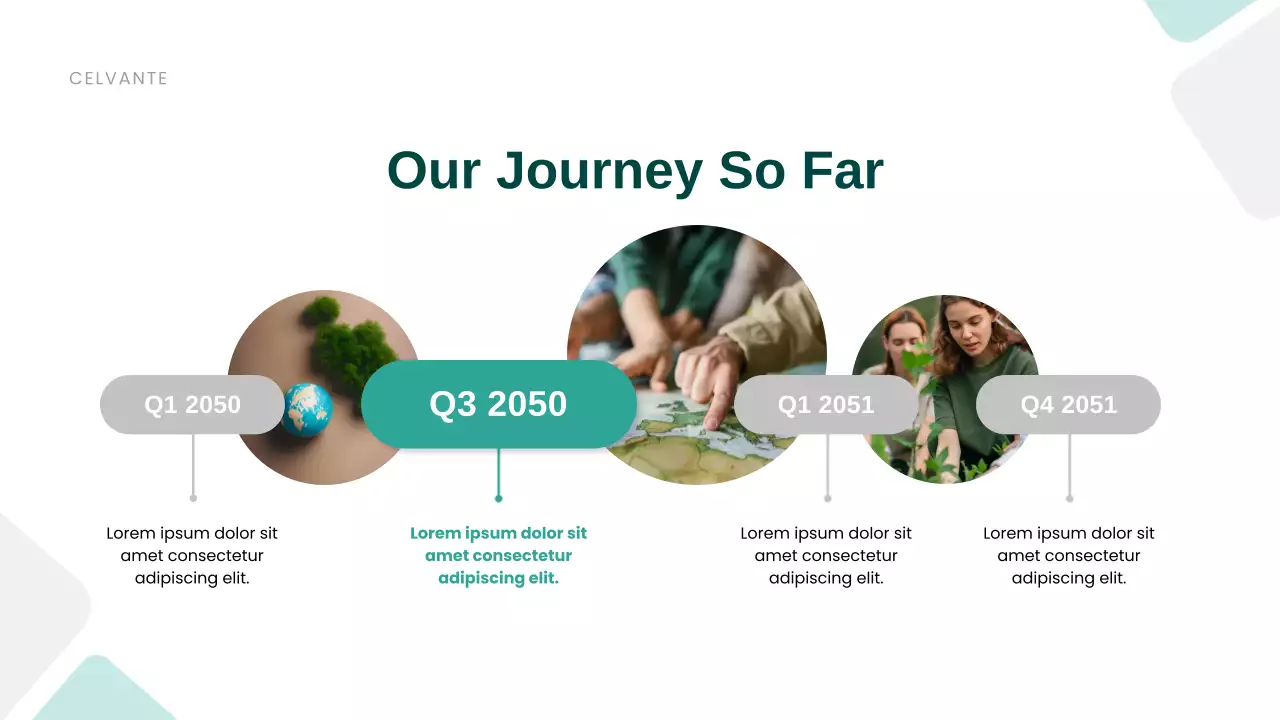 CELVANTE

Our Journey So Far

Q1 2050

Q3 2050

Q1 2051

Q4 2051

Lorem ipsum dolor sit amet consectetur adipiscing elit.

Lorem ipsum dolor sit amet consectetur adipiscing elit.

Lorem ipsum dolor sit amet consectetur adipiscing elit.

Lorem ipsum dolor sit amet consectetur adipiscing elit.